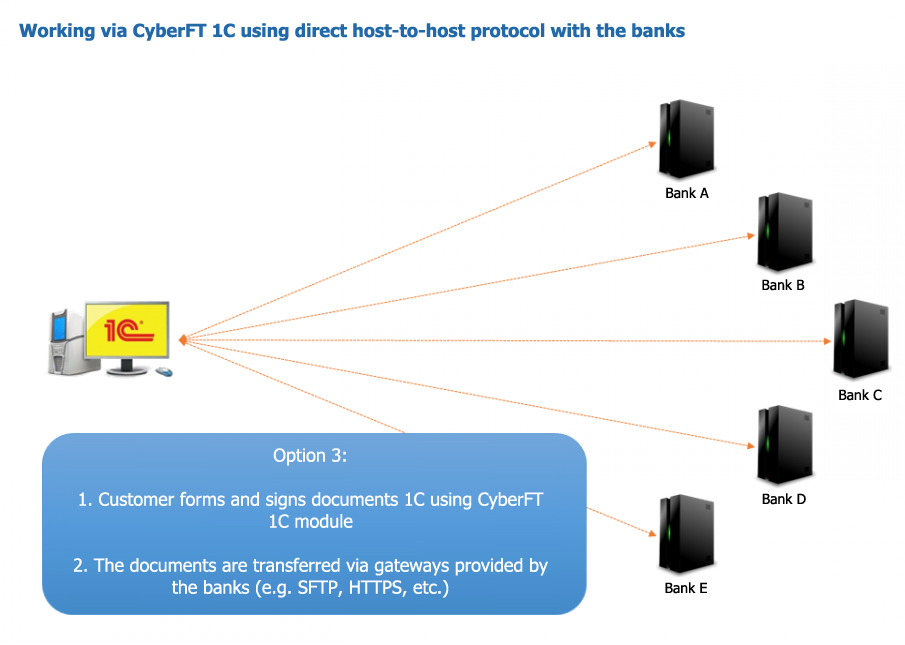 Working via CyberFT 1C using direct host-to-host protocol with the banks

1C

Bank A

Bank B

Bank C

Bank D

Bank E

Option 3:

1. Customer forms and signs documents 1C using CyberFT 1C module

2. The documents are transferred via gateways provided by the banks (e.g. SFTP, HTTPS, etc.)